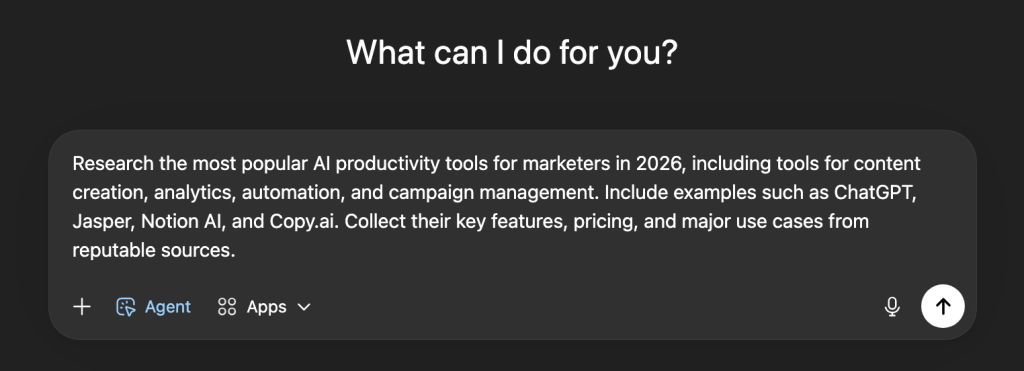 What can I do for you?

Research the most popular AI productivity tools for marketers in 2026, including tools for content creation, analytics, automation, and campaign management. Include examples such as ChatGPT, Jasper, Notion AI, and Copy.ai. Collect their key features, pricing, and major use cases from reputable sources.

Agent
Apps